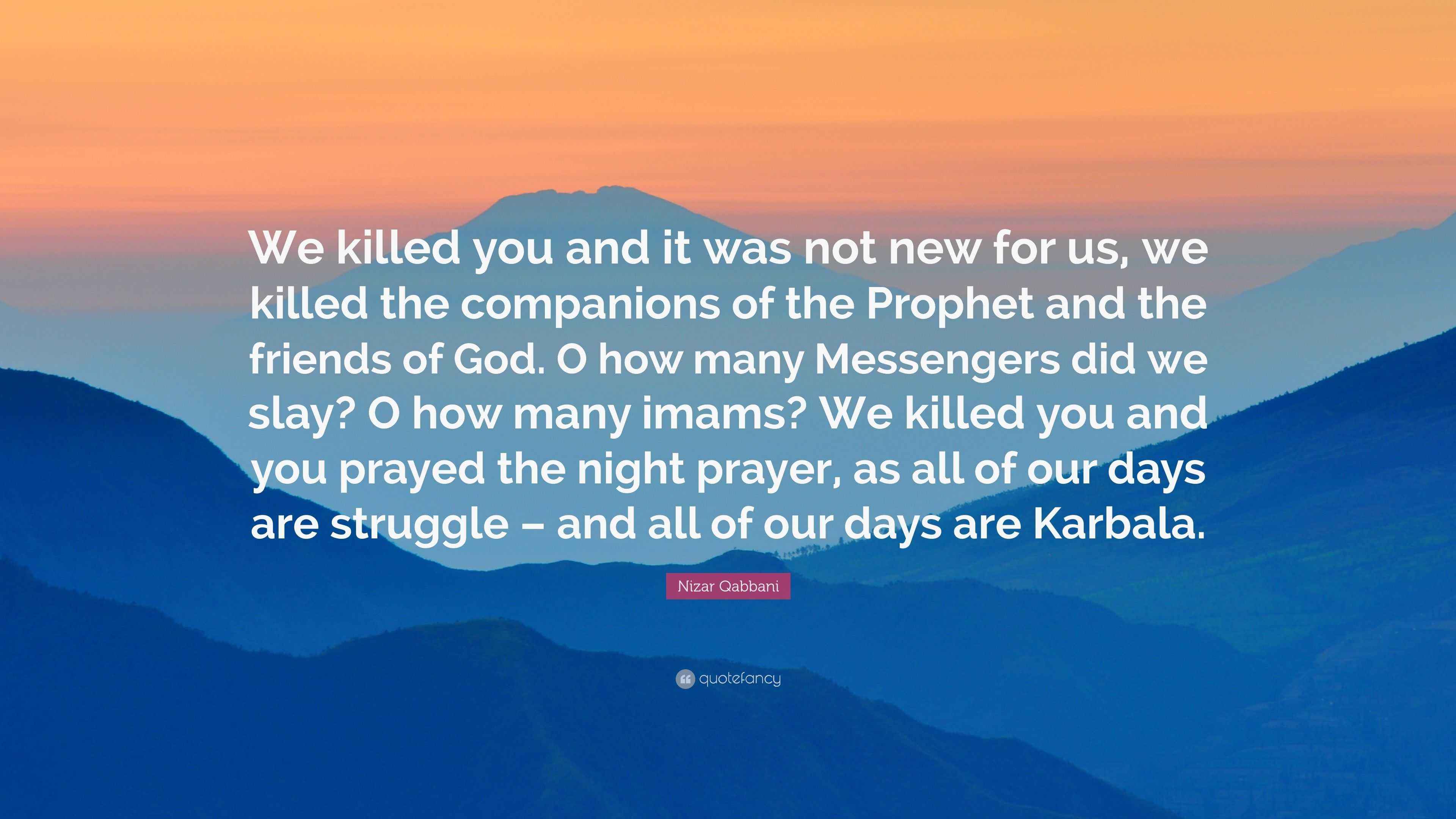 We killed you and it was not new for us, we killed the companions of the Prophet and the friends of God. O how many Messengers did we slay? O how many imams? We killed you and you prayed the night prayer, as all of our days are struggle – and all of our days are Karbala.

Nizar Qabbani

quotefancy